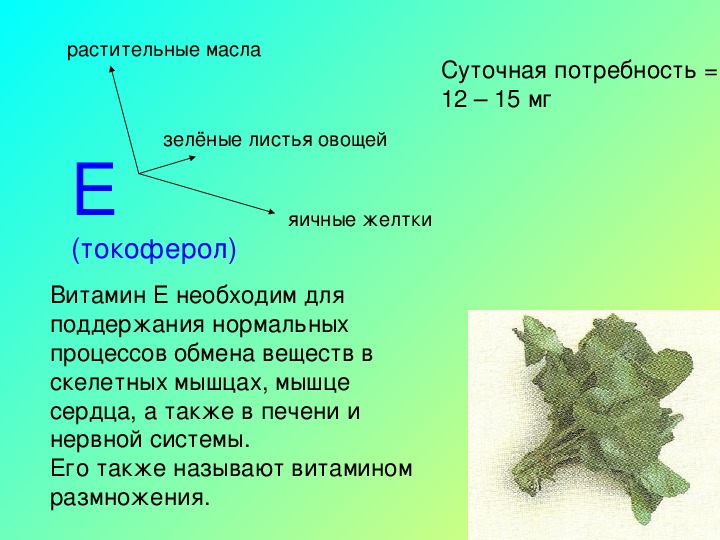 растительные масла

Суточная потребность = 12 – 15 мг

зелёные листья овощей

Е

яичные желтки

(токоферол)

Витамин Е необходим для поддержания нормальных процессов обмена веществ в скелетных мышцах, мышце сердца, а также в печени и нервной системы.
Его также называют витамином размножения.